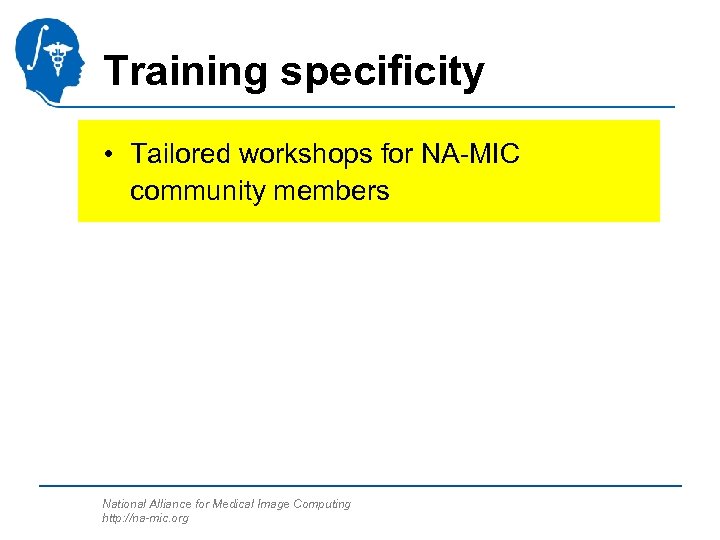 Training specificity

• Tailored workshops for NA-MIC community members

National Alliance for Medical Image Computing
http://na-mic.org